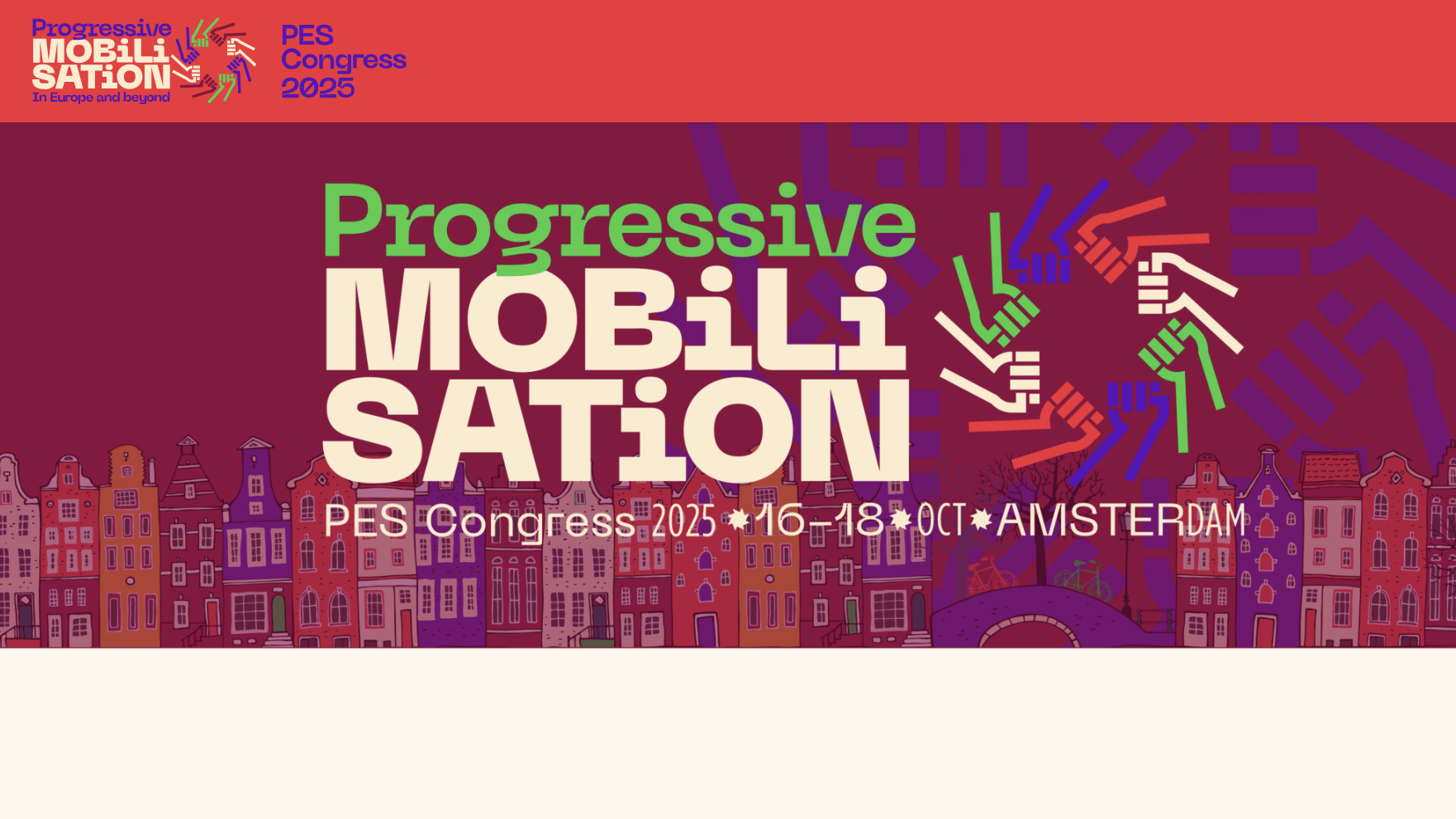 Progressive MOBiLi SATiON
In Europe and beyond

PES Congress 2025

Progressive MOBiLi SATiON

PES Congress 2025 ✸ 16–18 ✸ OCT ✸ AMSTERDAM